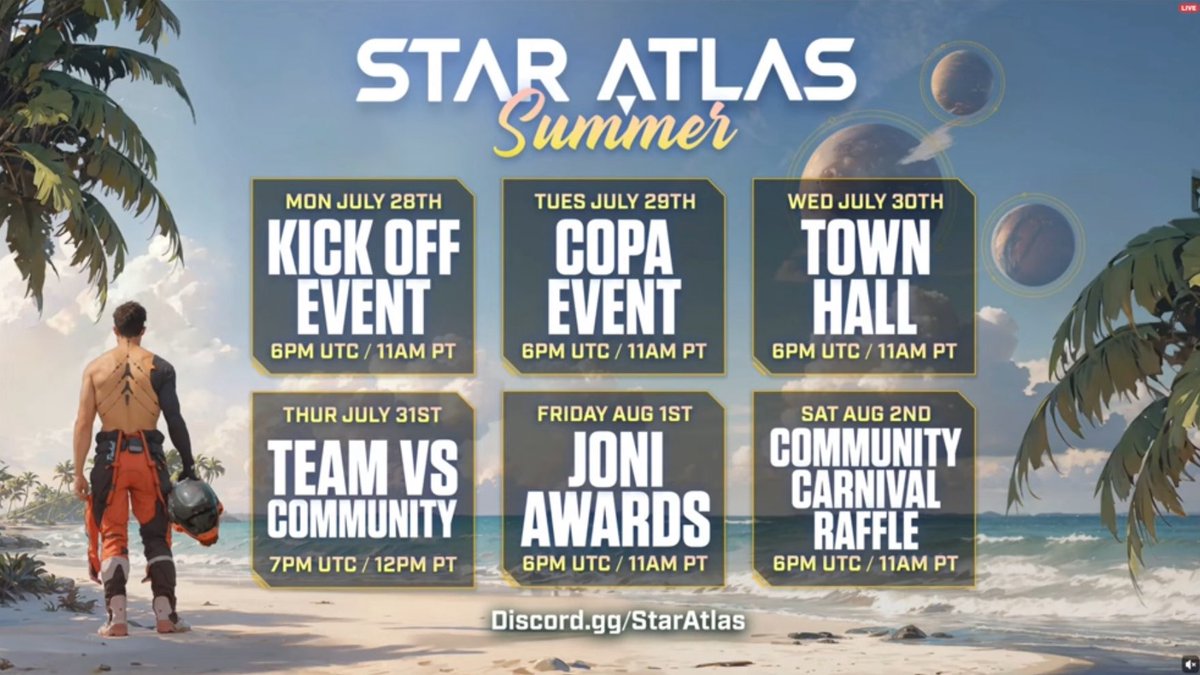 LIVE

STAR ATLAS
Summer

MON JULY 28TH
KICK OFF EVENT
6PM UTC / 11AM PT

TUES JULY 29TH
COPA EVENT
6PM UTC / 11AM PT

WED JULY 30TH
TOWN HALL
6PM UTC / 11AM PT

THUR JULY 31ST
TEAM VS COMMUNITY
7PM UTC / 12PM PT

FRIDAY AUG 1ST
JONI AWARDS
6PM UTC / 11AM PT

SAT AUG 2ND
COMMUNITY CARNIVAL RAFFLE
6PM UTC / 11AM PT

Discord.gg/StarAtlas